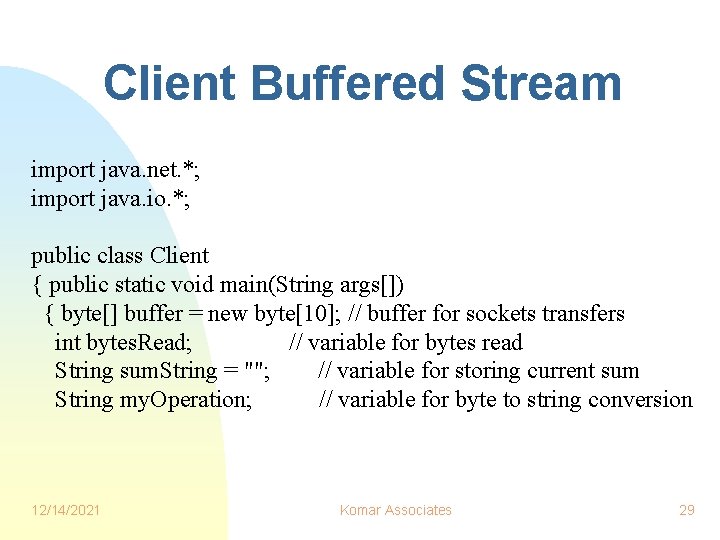 Client Buffered Stream

import java.net.*;
import java.io.*;

public class Client
{ public static void main(String args[])
{ byte[] buffer = new byte[10]; // buffer for sockets transfers
int bytesRead; // variable for bytes read
String sumString = ""; // variable for storing current sum
String myOperation; // variable for byte to string conversion

12/14/2021
Komar Associates
29